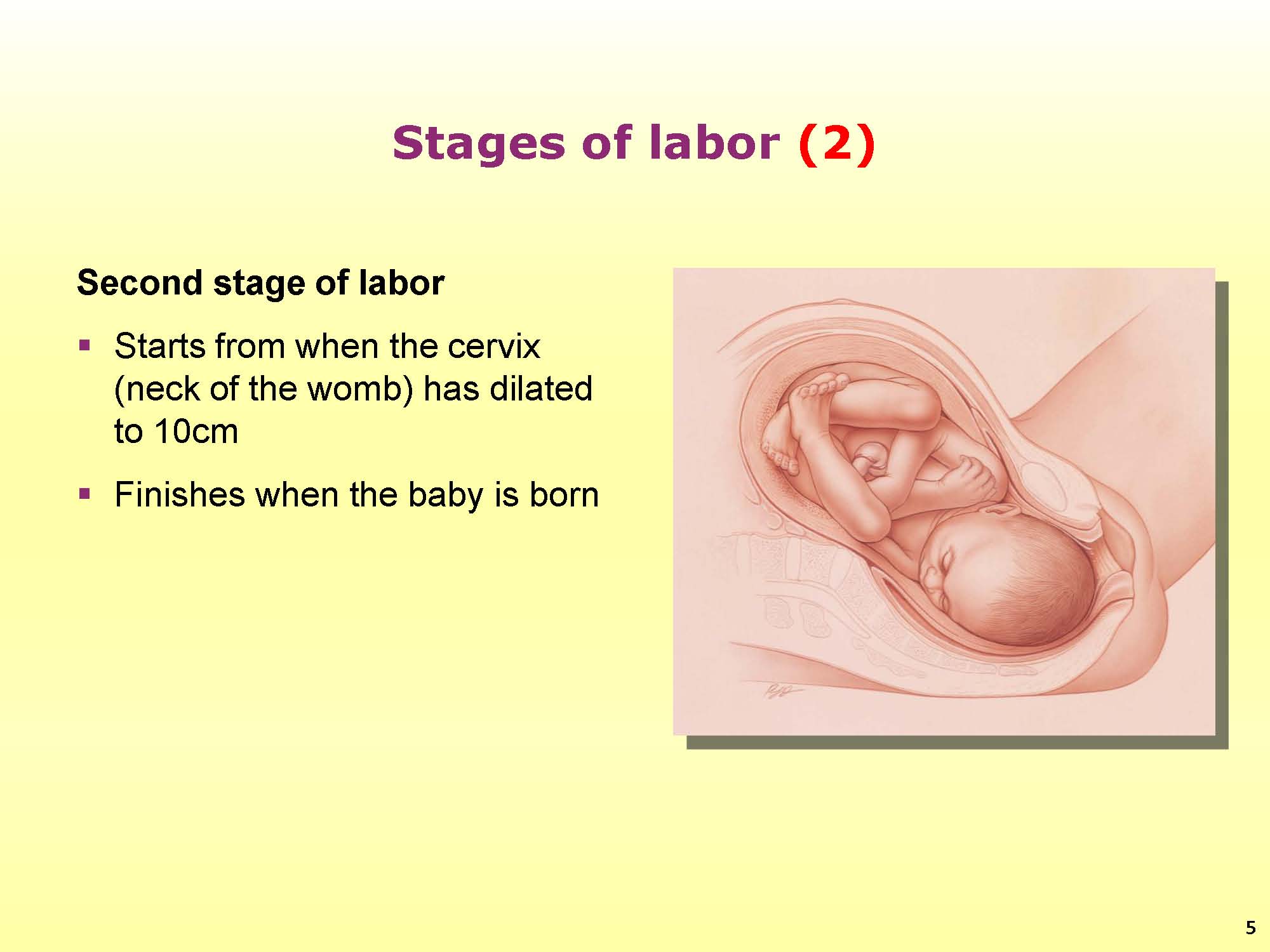 Stages of labor (2)

Second stage of labor

▪ Starts from when the cervix (neck of the womb) has dilated to 10cm

▪ Finishes when the baby is born

5